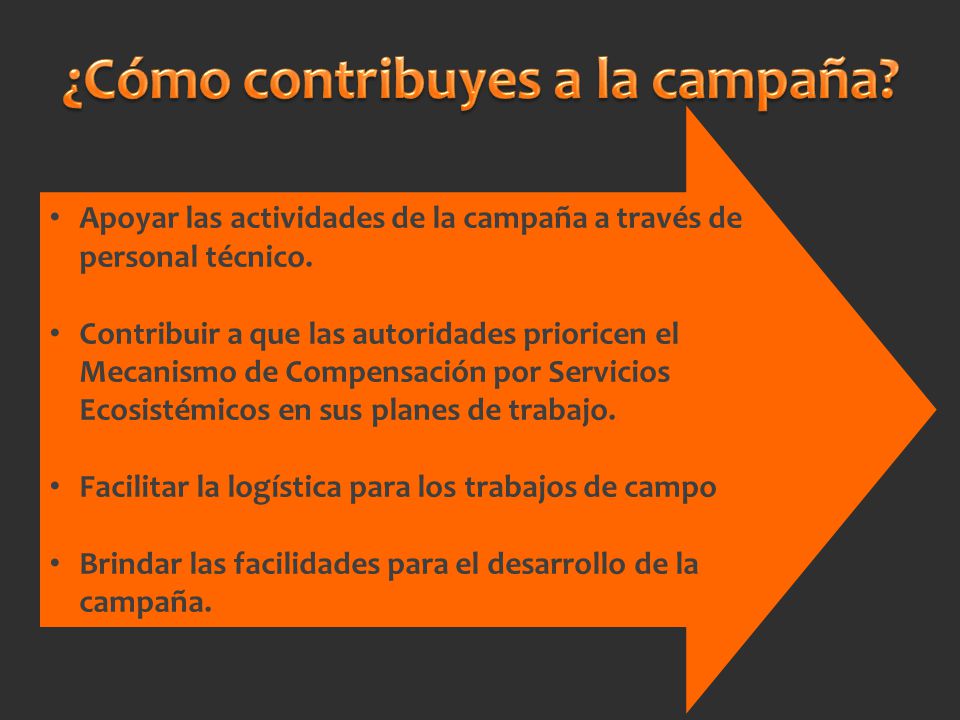 ¿Cómo contribuyes a la campaña?

• Apoyar las actividades de la campaña a través de personal técnico.

• Contribuir a que las autoridades prioricen el Mecanismo de Compensación por Servicios Ecosistémicos en sus planes de trabajo.

• Facilitar la logística para los trabajos de campo

• Brindar las facilidades para el desarrollo de la campaña.